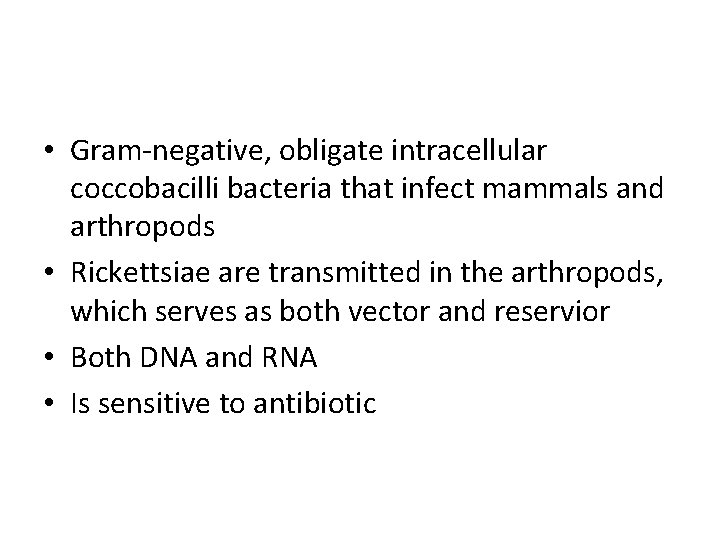 • Gram-negative, obligate intracellular coccobacilli bacteria that infect mammals and arthropods
• Rickettsiae are transmitted in the arthropods, which serves as both vector and reservior
• Both DNA and RNA
• Is sensitive to antibiotic